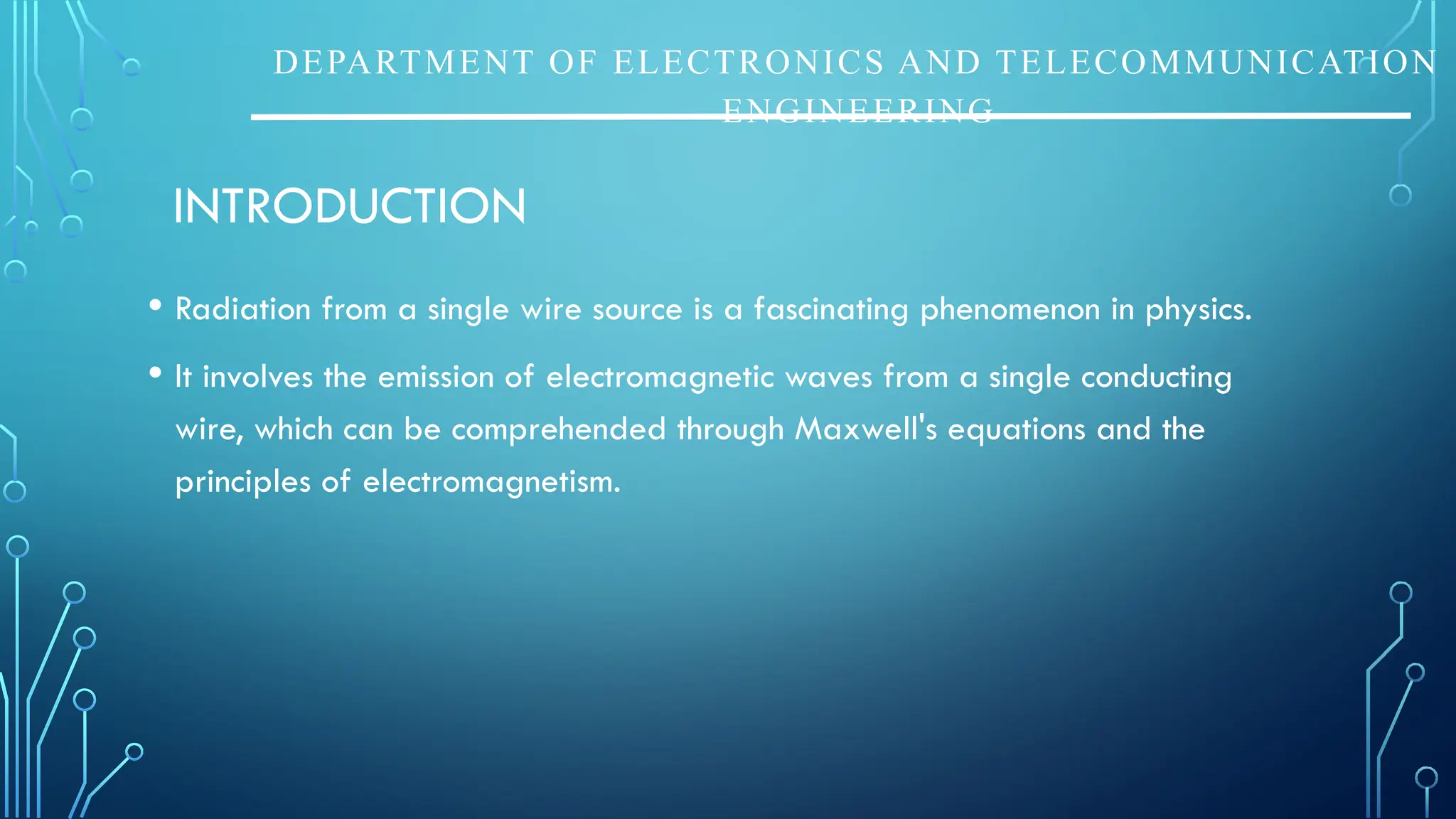 DEPARTMENT OF ELECTRONICS AND TELECOMMUNICATION ENGINEERING

INTRODUCTION

• Radiation from a single wire source is a fascinating phenomenon in physics.

• It involves the emission of electromagnetic waves from a single conducting wire, which can be comprehended through Maxwell's equations and the principles of electromagnetism.